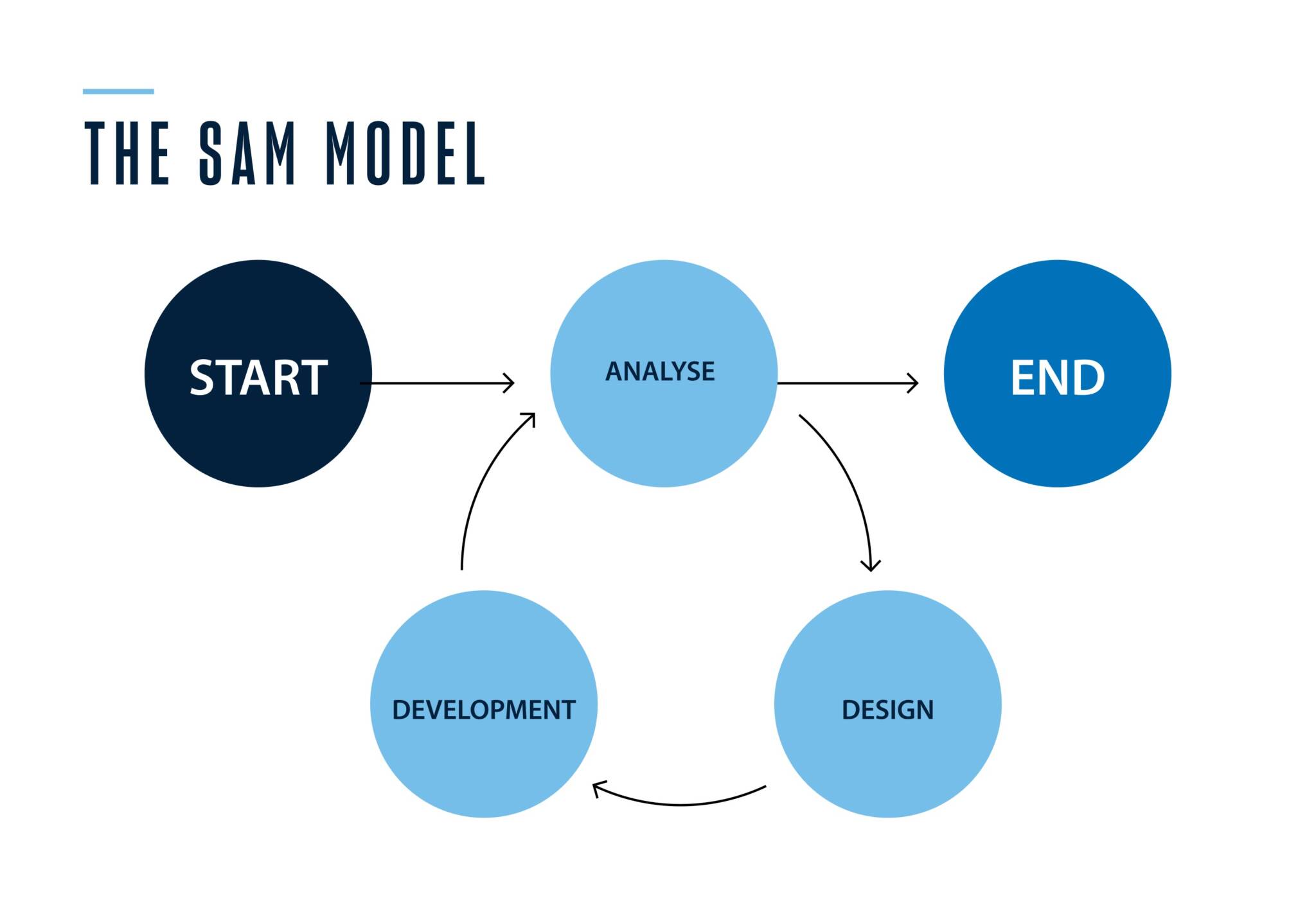 THE SAM MODEL

START

ANALYSE

END

DEVELOPMENT

DESIGN